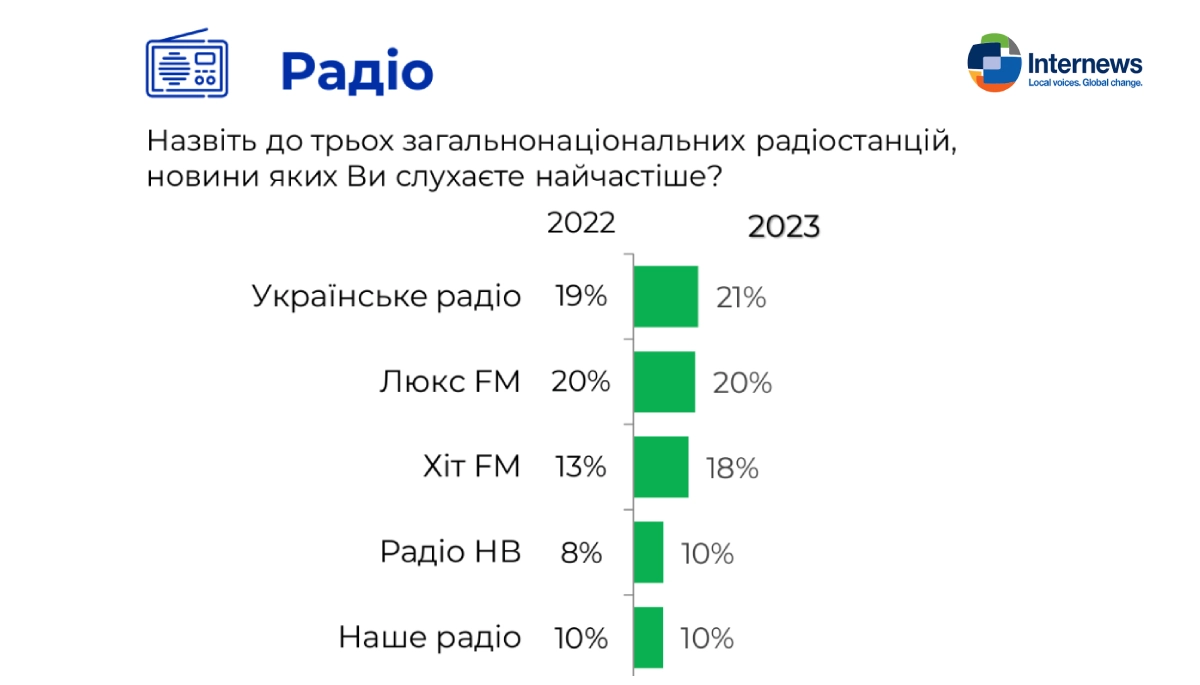 Радіо

Internews
Local voices. Global change.

Назвіть до трьох загальнонаціональних радіостанцій, новини яких Ви слухаєте найчастіше?

| | 2022 | 2023 |
|---|---|---|
| Українське радіо | 19% | 21% |
| Люкс FM | 20% | 20% |
| Хіт FM | 13% | 18% |
| Радіо НВ | 8% | 10% |
| Наше радіо | 10% | 10% |